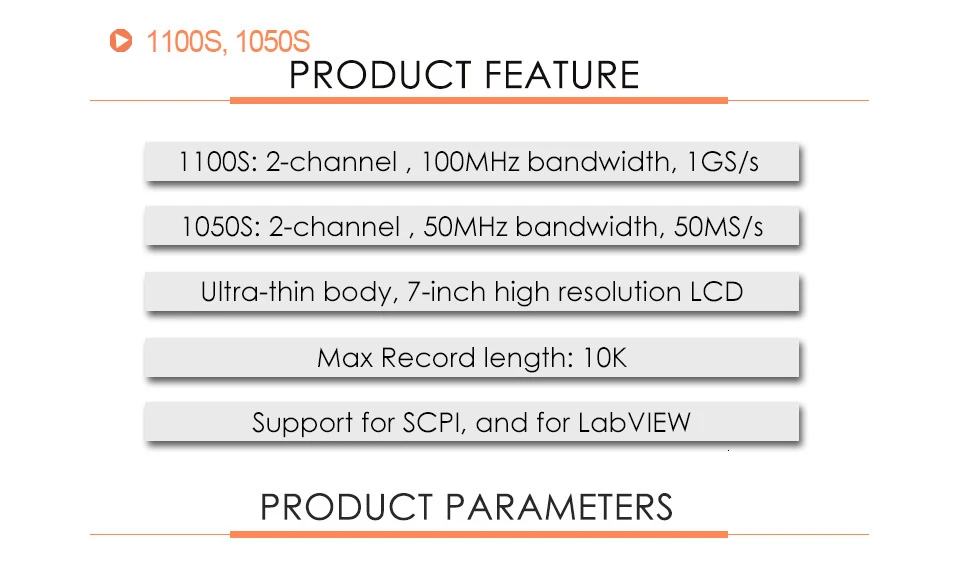 1100S, 1050S

PRODUCT FEATURE

1100S: 2-channel , 100MHz bandwidth, 1GS/s

1050S: 2-channel , 50MHz bandwidth, 50MS/s

Ultra-thin body, 7-inch high resolution LCD

Max Record length: 10K

Support for SCPI, and for LabVIEW

PRODUCT PARAMETERS